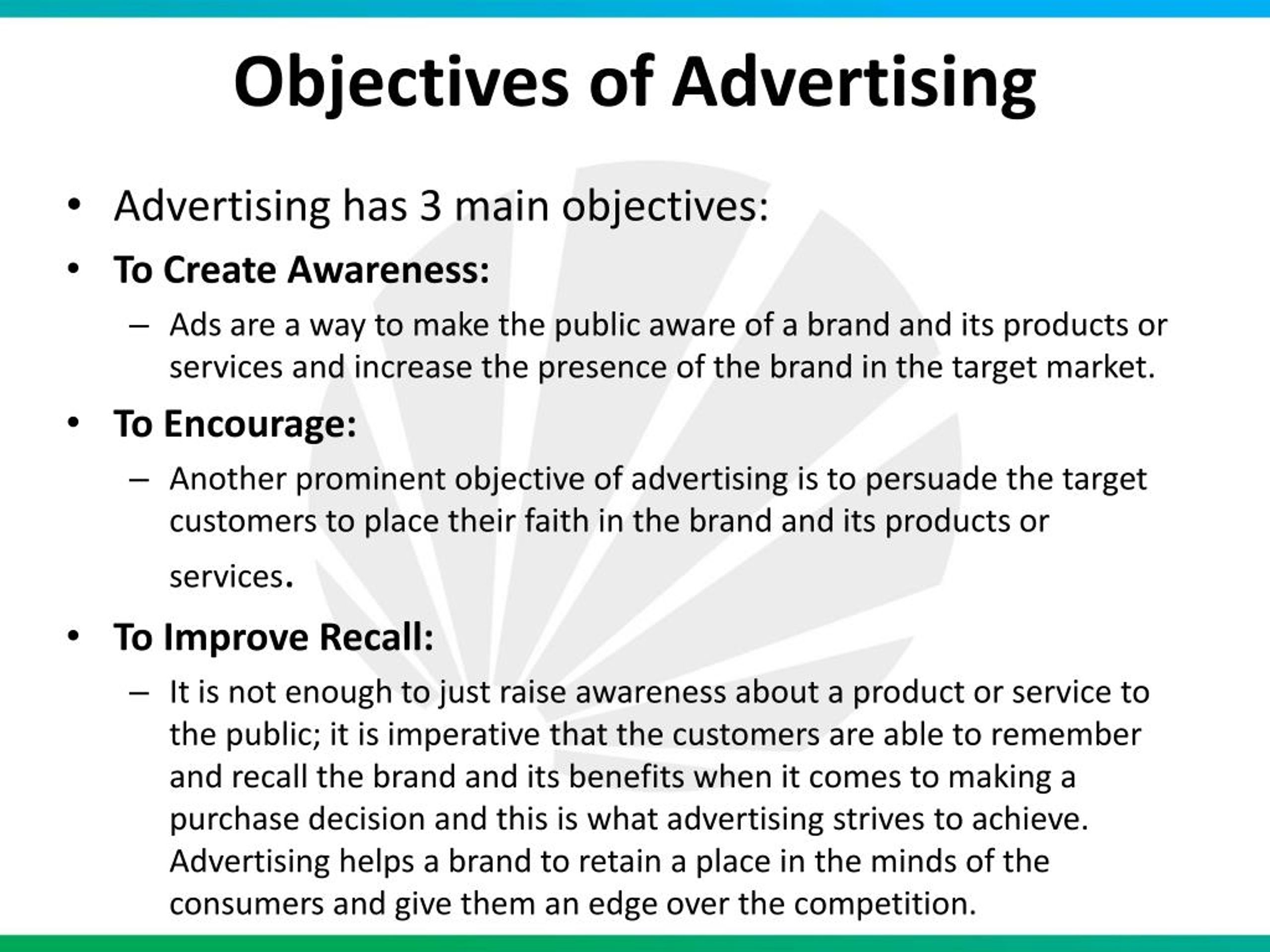 Objectives of Advertising

• Advertising has 3 main objectives:

• To Create Awareness:

– Ads are a way to make the public aware of a brand and its products or services and increase the presence of the brand in the target market.

• To Encourage:

– Another prominent objective of advertising is to persuade the target customers to place their faith in the brand and its products or services.

• To Improve Recall:

– It is not enough to just raise awareness about a product or service to the public; it is imperative that the customers are able to remember and recall the brand and its benefits when it comes to making a purchase decision and this is what advertising strives to achieve. Advertising helps a brand to retain a place in the minds of the consumers and give them an edge over the competition.